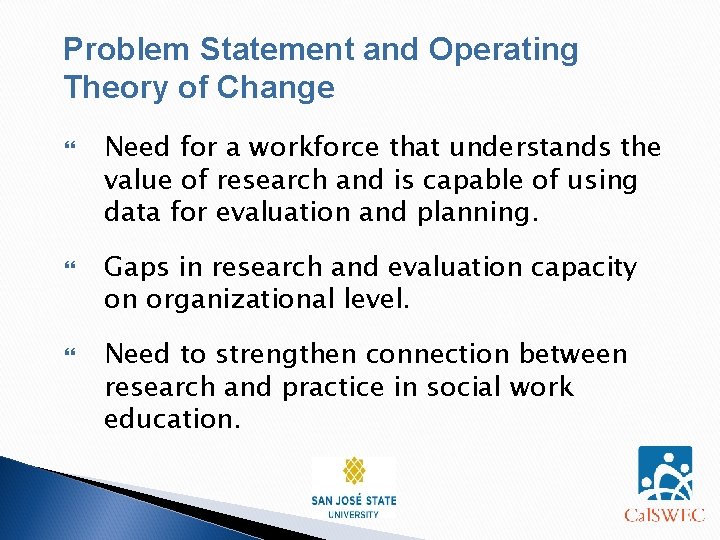 Problem Statement and Operating Theory of Change

Need for a workforce that understands the value of research and is capable of using data for evaluation and planning.

Gaps in research and evaluation capacity on organizational level.

Need to strengthen connection between research and practice in social work education.

SAN JOSÉ STATE UNIVERSITY

CalSWEC